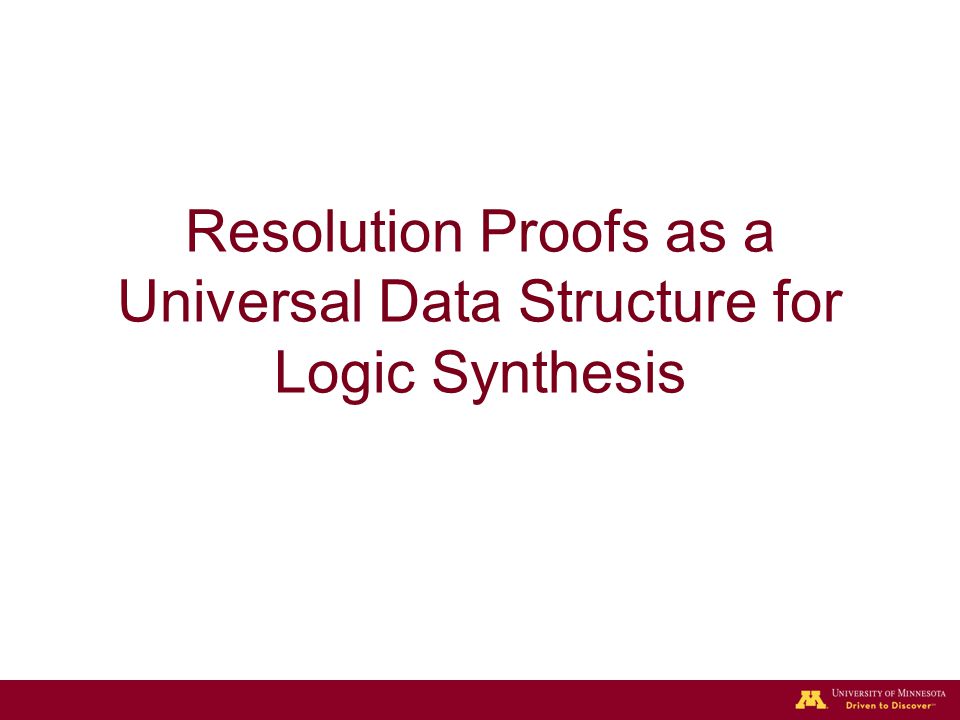 Resolution Proofs as a Universal Data Structure for Logic Synthesis

UNIVERSITY OF MINNESOTA
Driven to Discover℠